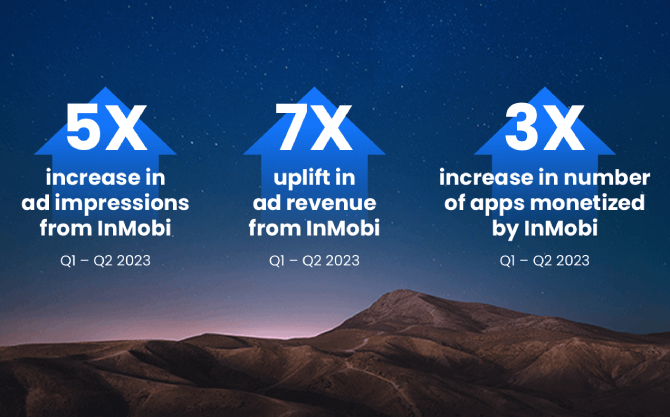 5X
increase in ad impressions from InMobi
Q1 – Q2 2023

7X
uplift in ad revenue from InMobi
Q1 – Q2 2023

3X
increase in number of apps monetized by InMobi
Q1 – Q2 2023